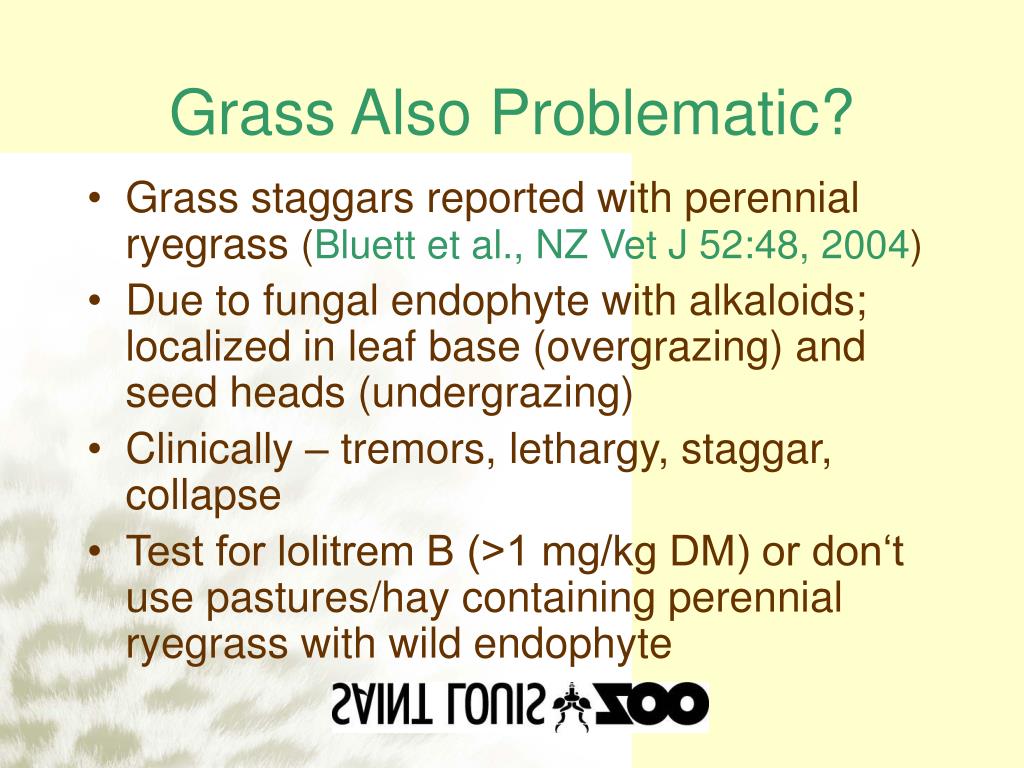 Grass Also Problematic?

• Grass staggars reported with perennial ryegrass (Bluett et al., NZ Vet J 52:48, 2004)
• Due to fungal endophyte with alkaloids; localized in leaf base (overgrazing) and seed heads (undergrazing)
• Clinically – tremors, lethargy, staggar, collapse
• Test for lolitrem B (>1 mg/kg DM) or don‘t use pastures/hay containing perennial ryegrass with wild endophyte

SAINT LOUIS ZOO